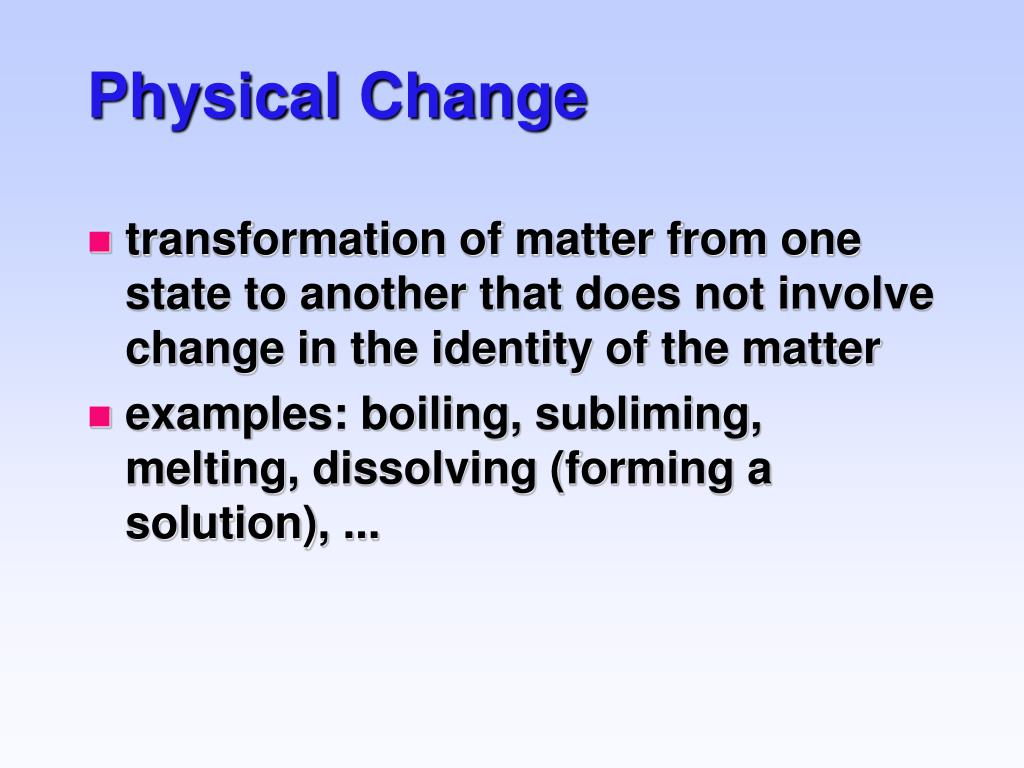 Physical Change

- transformation of matter from one state to another that does not involve change in the identity of the matter
- examples: boiling, subliming, melting, dissolving (forming a solution), ...